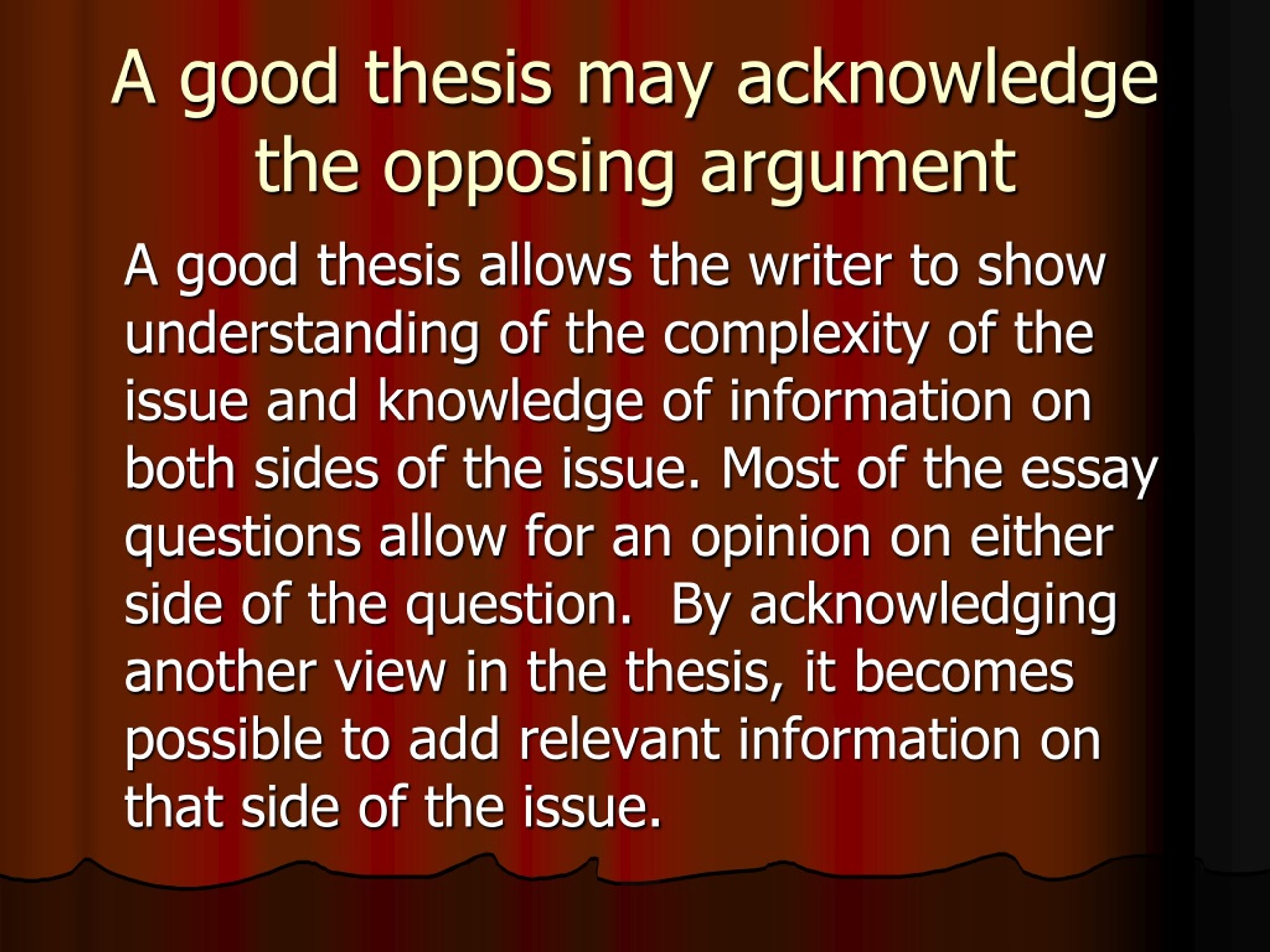 A good thesis may acknowledge the opposing argument

A good thesis allows the writer to show understanding of the complexity of the issue and knowledge of information on both sides of the issue. Most of the essay questions allow for an opinion on either side of the question.  By acknowledging another view in the thesis, it becomes possible to add relevant information on that side of the issue.